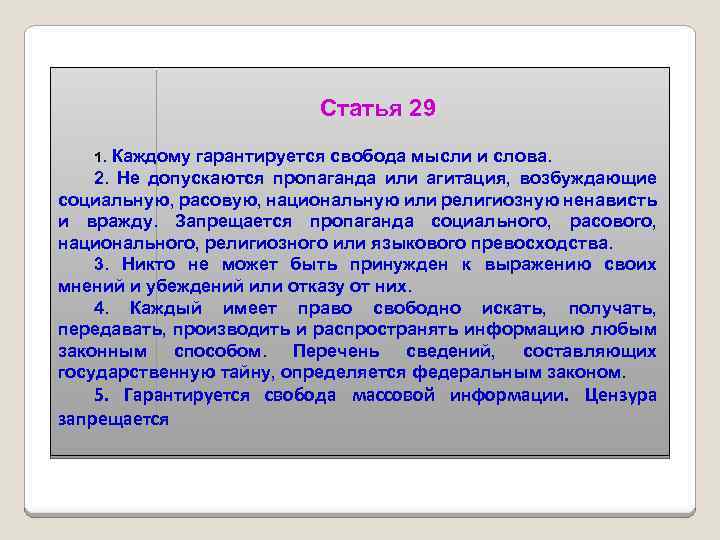 Статья 29

1. Каждому гарантируется свобода мысли и слова.

2. Не допускаются пропаганда или агитация, возбуждающие социальную, расовую, национальную или религиозную ненависть и вражду. Запрещается пропаганда социального, расового, национального, религиозного или языкового превосходства.

3. Никто не может быть принужден к выражению своих мнений и убеждений или отказу от них.

4. Каждый имеет право свободно искать, получать, передавать, производить и распространять информацию любым законным способом. Перечень сведений, составляющих государственную тайну, определяется федеральным законом.

5. Гарантируется свобода массовой информации. Цензура запрещается